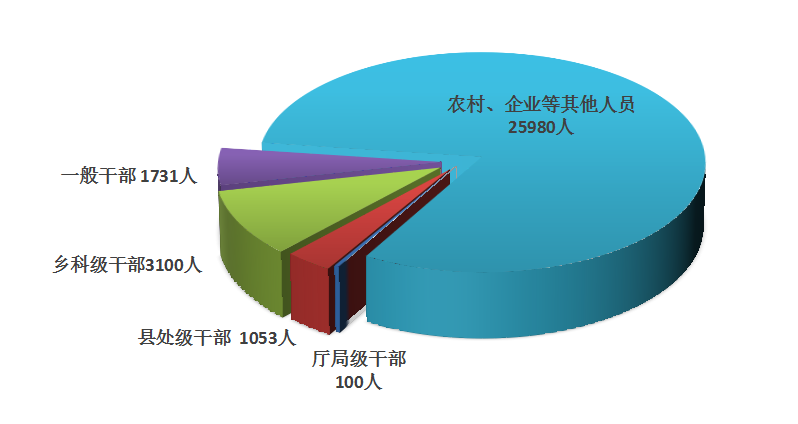 农村、企业等其他人员
25980人

一般干部 1731人

乡科级干部3100人

县处级干部 1053人

厅局级干部
100人